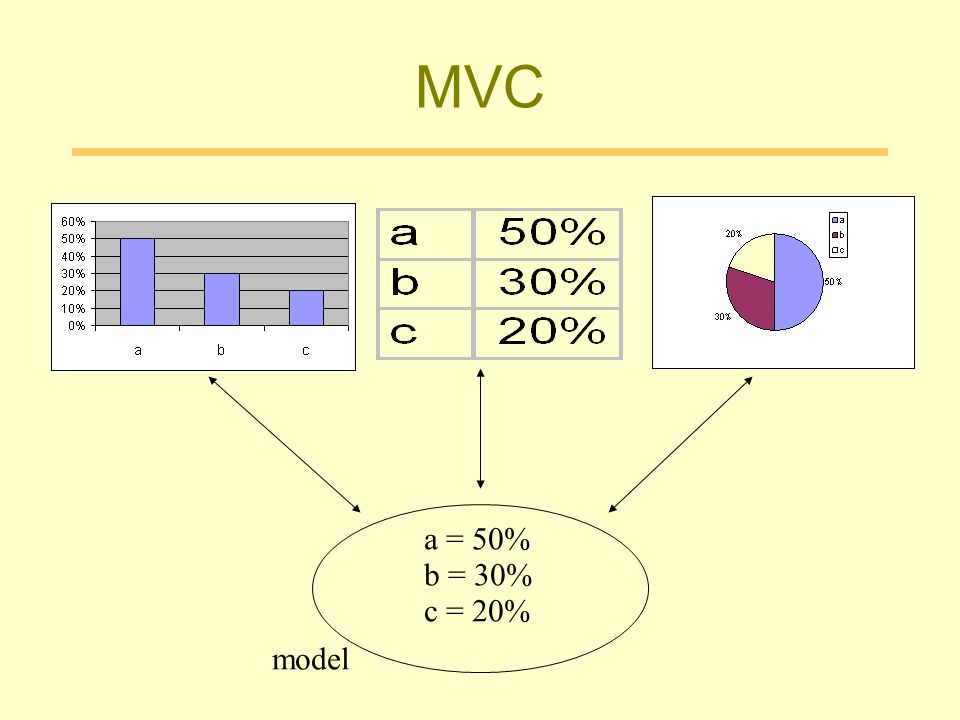 MVC

60%
50%
40%
30%
20%
10%
0%
a b c

| a | 50% |
|---|---|
| b | 30% |
| c | 20% |

a
b
c
20%
50%
30%

a = 50%
b = 30%
c = 20%

model